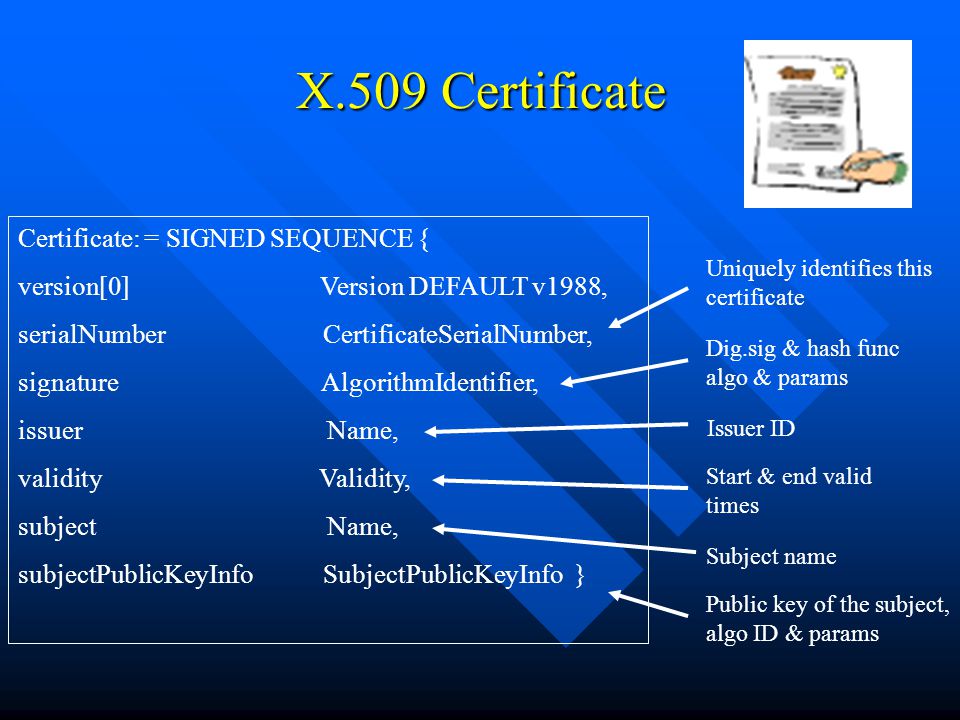 X.509 Certificate

Certificate: = SIGNED SEQUENCE {
version[0] Version DEFAULT v1988,
serialNumber CertificateSerialNumber,
signature AlgorithmIdentifier,
issuer Name,
validity Validity,
subject Name,
subjectPublicKeyInfo SubjectPublicKeyInfo }

Uniquely identifies this certificate

Dig.sig & hash func algo & params

Issuer ID

Start & end valid times

Subject name

Public key of the subject, algo ID & params